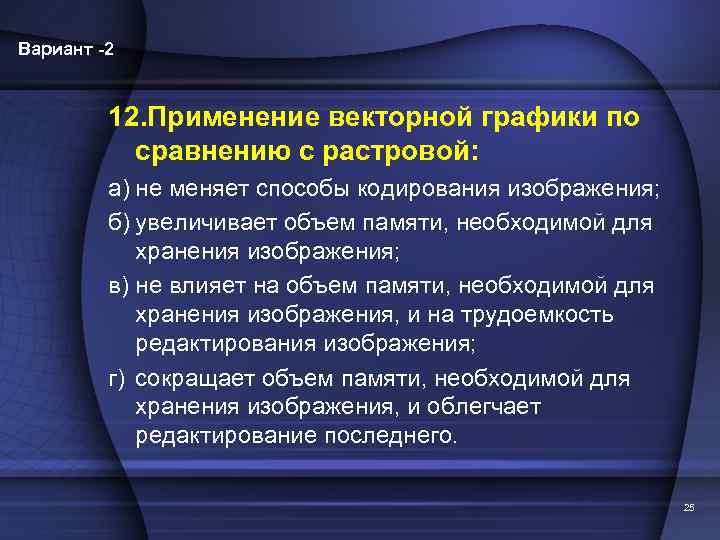 Вариант -2

12.Применение векторной графики по сравнению с растровой:

а) не меняет способы кодирования изображения;

б) увеличивает объем памяти, необходимой для хранения изображения;

в) не влияет на объем памяти, необходимой для хранения изображения, и на трудоемкость редактирования изображения;

г) сокращает объем памяти, необходимой для хранения изображения, и облегчает редактирование последнего.

25